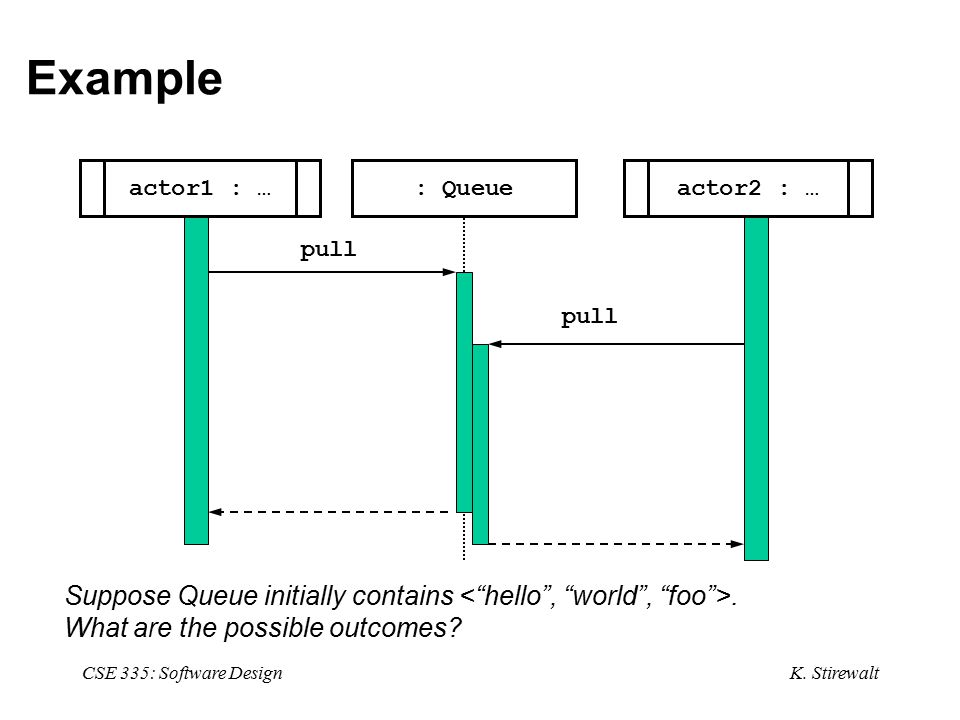 Example

actor1 : …

: Queue

actor2 : …

pull

pull

Suppose Queue initially contains <“hello”, “world”, “foo”>. What are the possible outcomes?

CSE 335: Software Design

K. Stirewalt